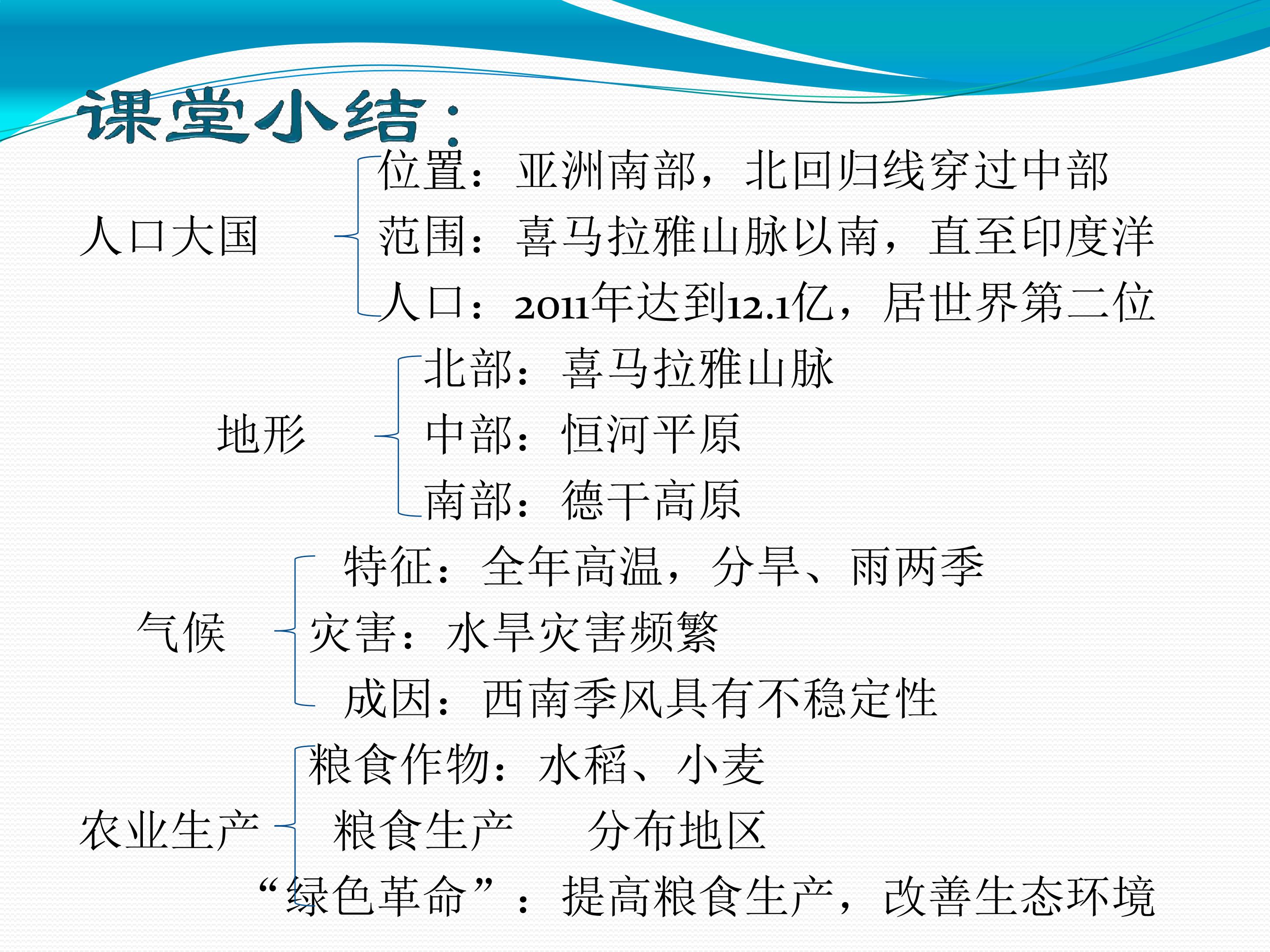 课堂小结：

人口大国

位置：亚洲南部，北回归线穿过中部
范围：喜马拉雅山脉以南，直至印度洋
人口：2011年达到12.1亿，居世界第二位

地形

北部：喜马拉雅山脉
中部：恒河平原
南部：德干高原

气候

特征：全年高温，分旱、雨两季
灾害：水旱灾害频繁
成因：西南季风具有不稳定性

农业生产

粮食作物：水稻、小麦
粮食生产 分布地区
“绿色革命”：提高粮食生产，改善生态环境